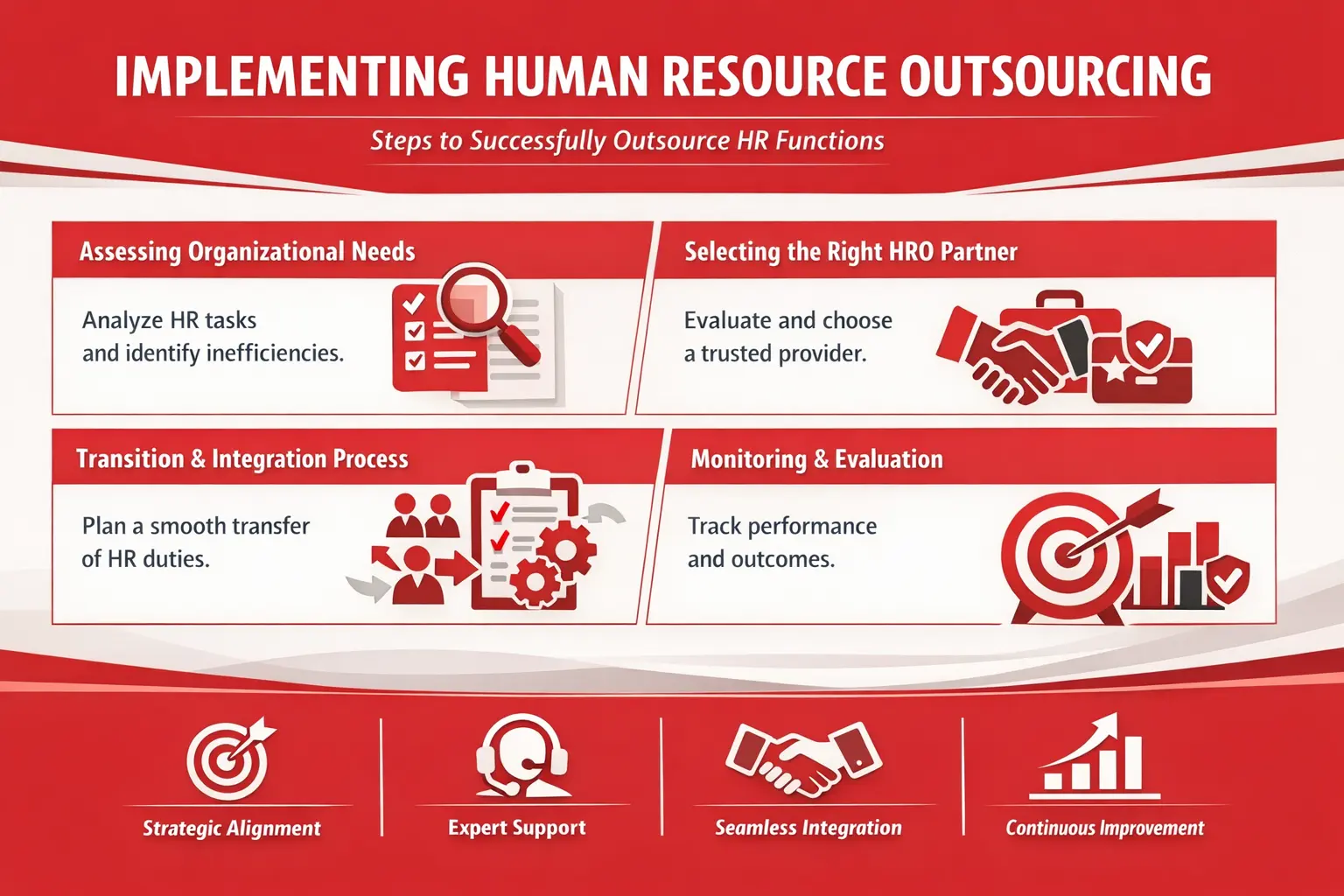 IMPLEMENTING HUMAN RESOURCE OUTSOURCING

Steps to Successfully Outsource HR Functions

Assessing Organizational Needs

Analyze HR tasks and identify inefficiencies.

Selecting the Right HRO Partner

Evaluate and choose a trusted provider.

Transition & Integration Process

Plan a smooth transfer of HR duties.

Monitoring & Evaluation

Track performance and outcomes.

Strategic Alignment

Expert Support

Seamless Integration

Continuous Improvement